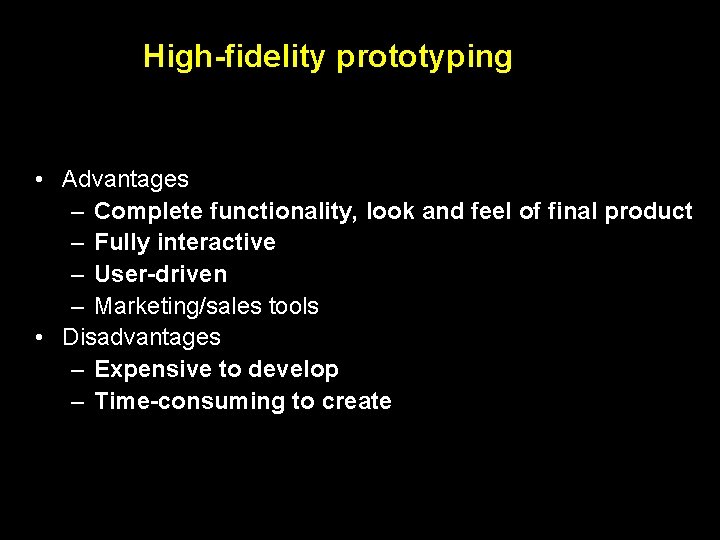 High-fidelity prototyping

• Advantages
– Complete functionality, look and feel of final product
– Fully interactive
– User-driven
– Marketing/sales tools
• Disadvantages
– Expensive to develop
– Time-consuming to create